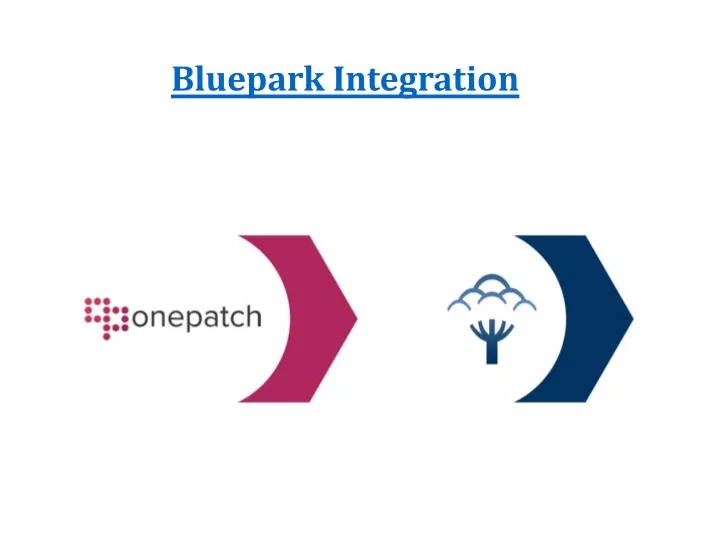 Bluepark Integration

onepatch